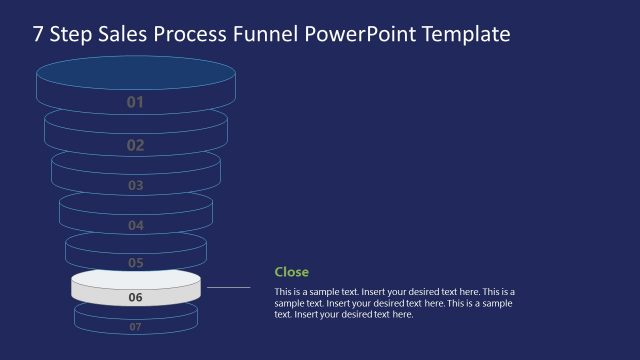 7 Step Sales Process Funnel PowerPoint Template

01

02

03

04

05

06

07

Close

This is a sample text. Insert your desired text here. This is a sample text. Insert your desired text here. This is a sample text. Insert your desired text here.